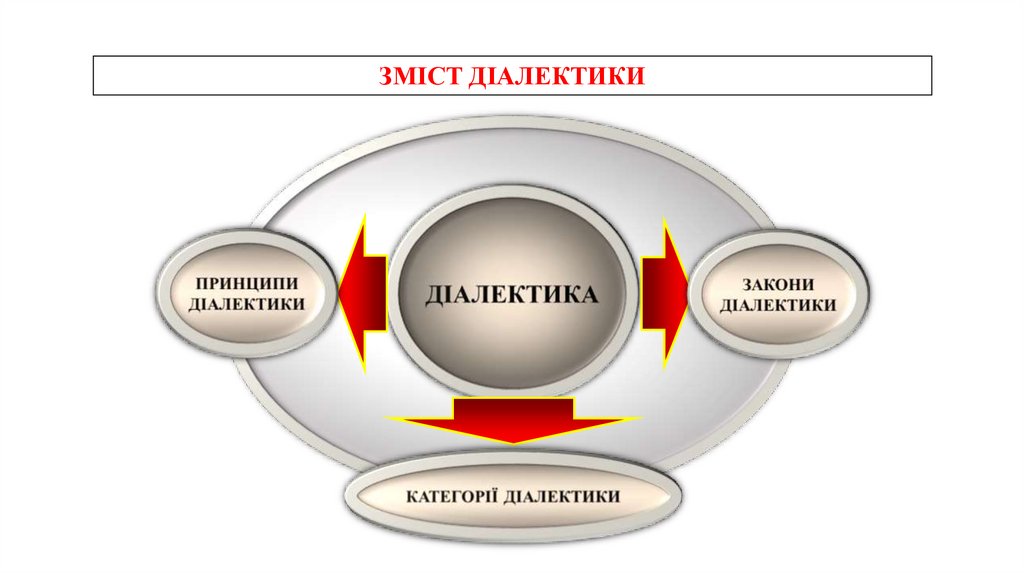 ЗМІСТ ДІАЛЕКТИКИ

ПРИНЦИПИ ДІАЛЕКТИКИ

ДІАЛЕКТИКА

ЗАКОНИ ДІАЛЕКТИКИ

КАТЕГОРІЇ ДІАЛЕКТИКИ